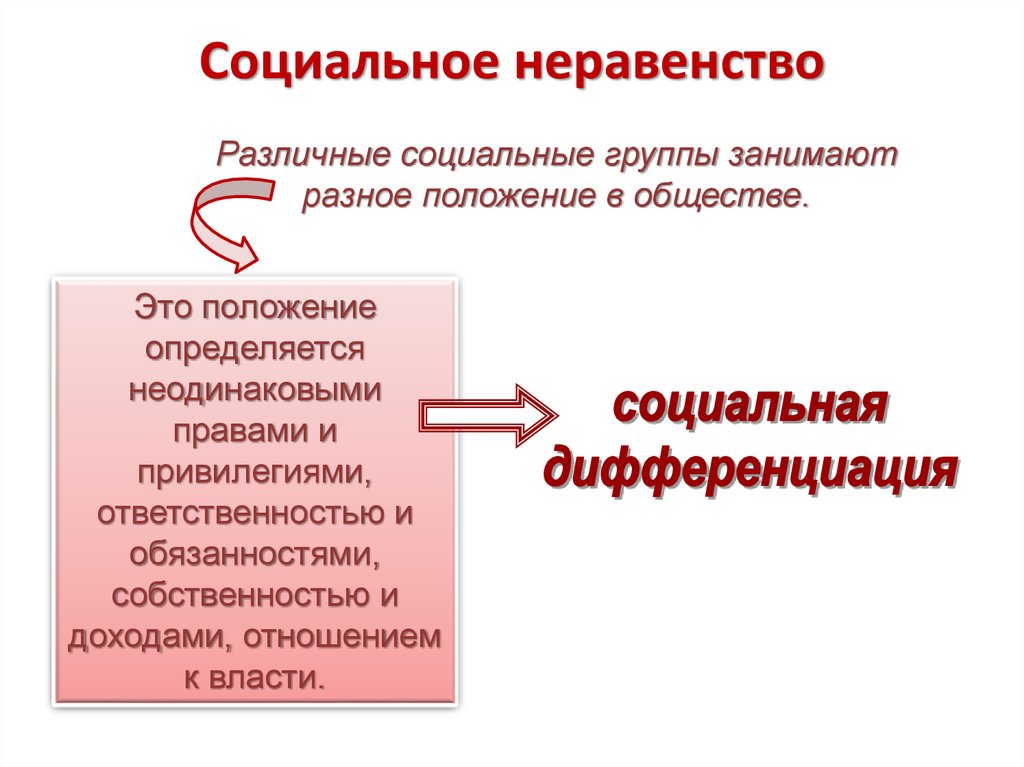 Социальное неравенство

Различные социальные группы занимают разное положение в обществе.

Это положение определяется неодинаковыми правами и привилегиями, ответственностью и обязанностями, собственностью и доходами, отношением к власти.

социальная дифференциация